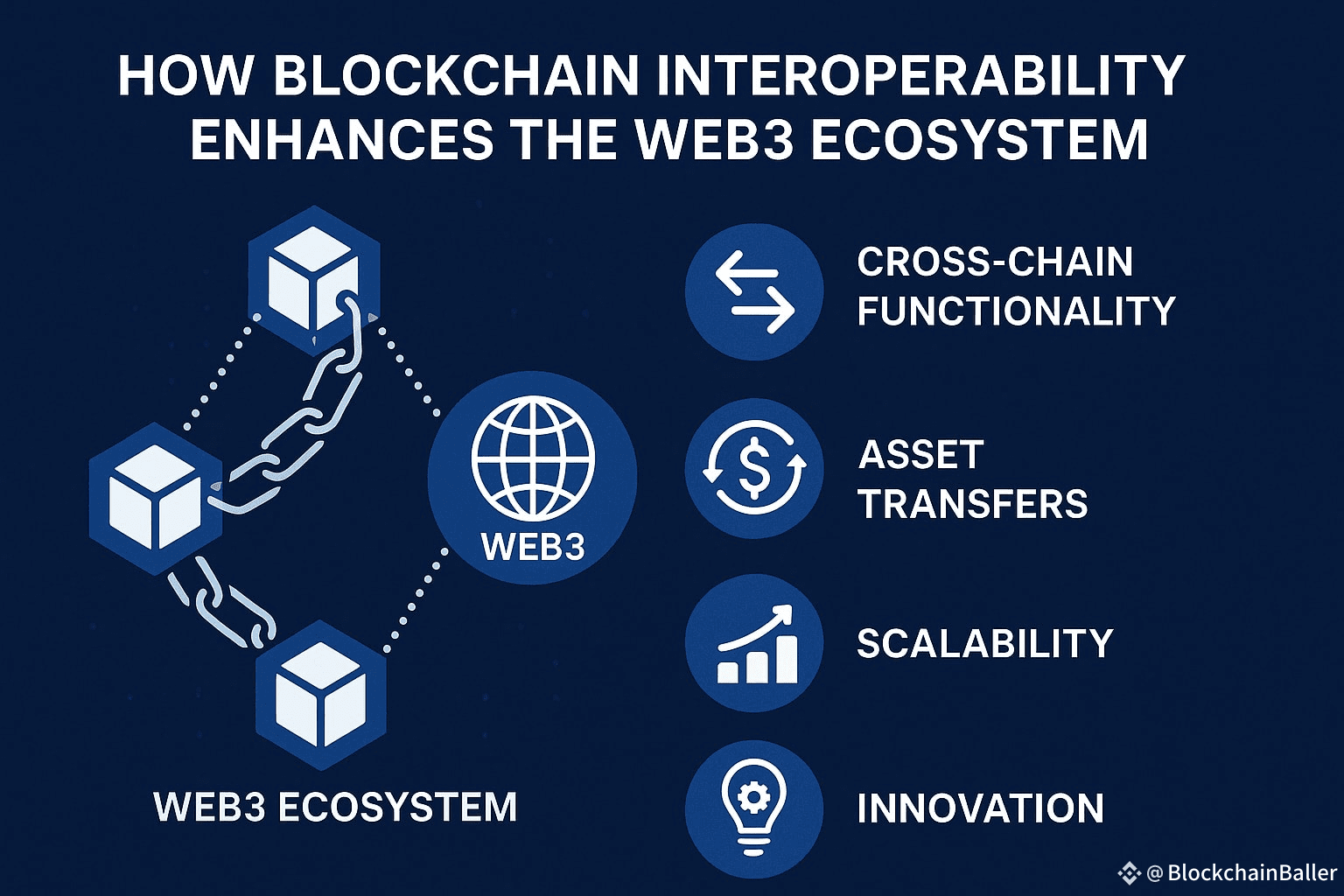 HOW BLOCKCHAIN INTEROPERABILITY ENHANCES THE WEB3 ECOSYSTEM

WEB3

WEB3 ECOSYSTEM

CROSS-CHAIN FUNCTIONALITY

ASSET TRANSFERS

SCALABILITY

INNOVATION

@BlockchainBaller